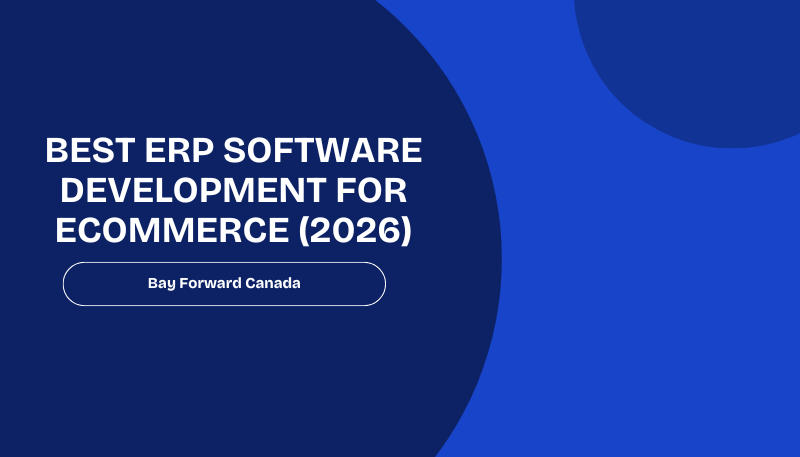 BEST ERP SOFTWARE DEVELOPMENT FOR ECOMMERCE (2026)

Bay Forward Canada